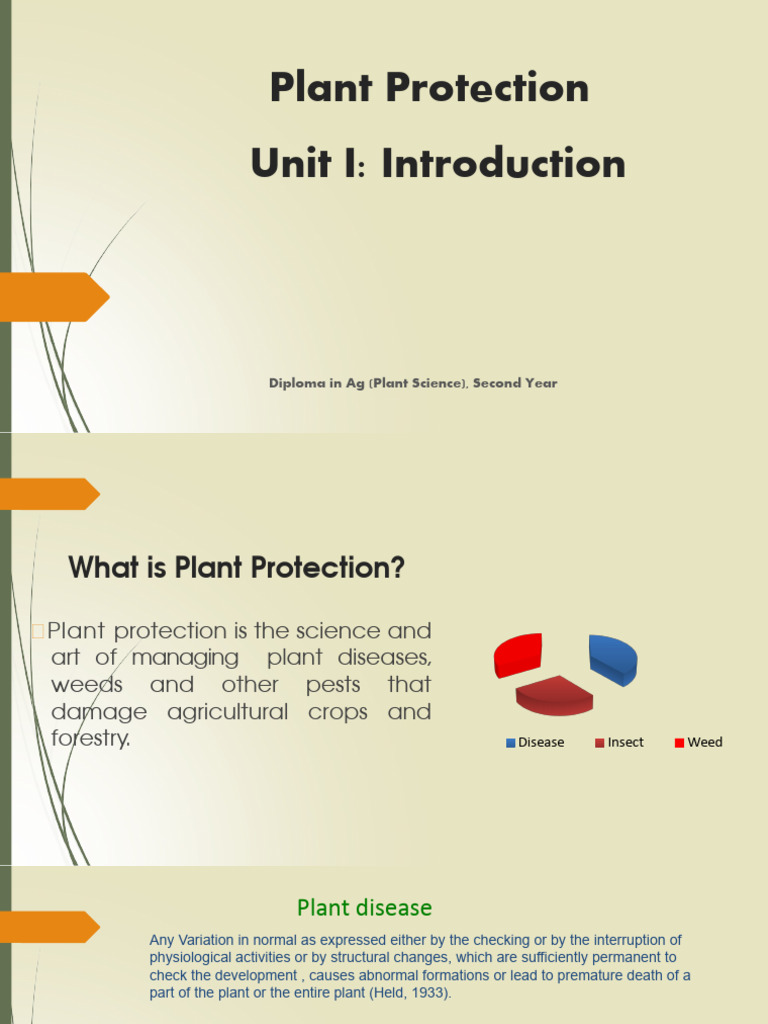 Plant Protection

Unit I: Introduction

Diploma in Ag (Plant Science), Second Year

What is Plant Protection?

Plant protection is the science and art of managing plant diseases, weeds and other pests that damage agricultural crops and forestry.

Disease Insect Weed

Plant disease

Any Variation in normal as expressed either by the checking or by the interruption of physiological activities or by structural changes, which are sufficiently permanent to check the development , causes abnormal formations or lead to premature death of a part of the plant or the entire plant (Held, 1933).